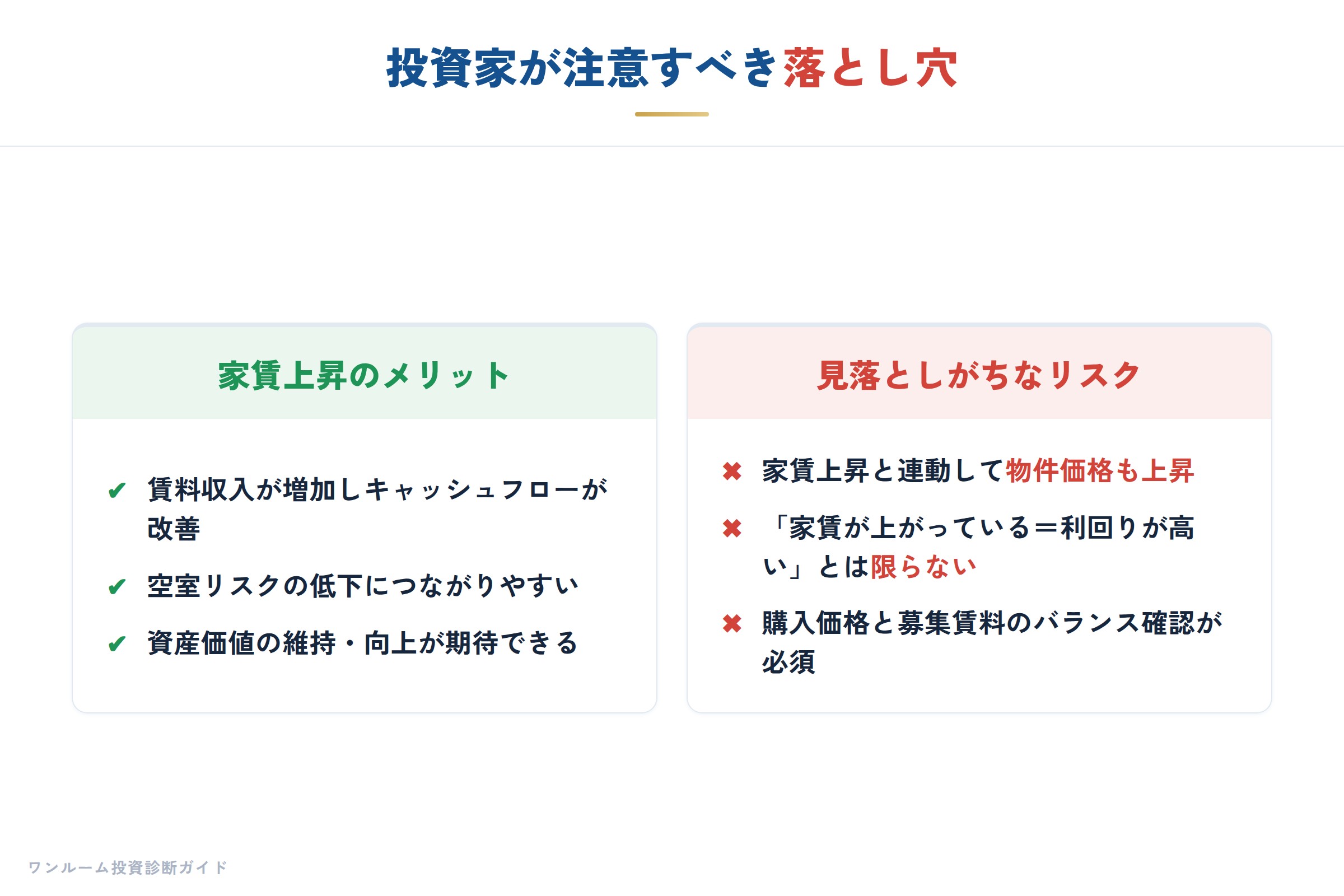 投資家が注意すべき落とし穴

家賃上昇のメリット

✔ 賃料収入が増加しキャッシュフローが改善

✔ 空室リスクの低下につながりやすい

✔ 資産価値の維持・向上が期待できる

見落としがちなリスク

✖ 家賃上昇と連動して物件価格も上昇

✖ 「家賃が上がっている＝利回りが高い」とは限らない

✖ 購入価格と募集賃料のバランス確認が必須

ワンルーム投資診断ガイド